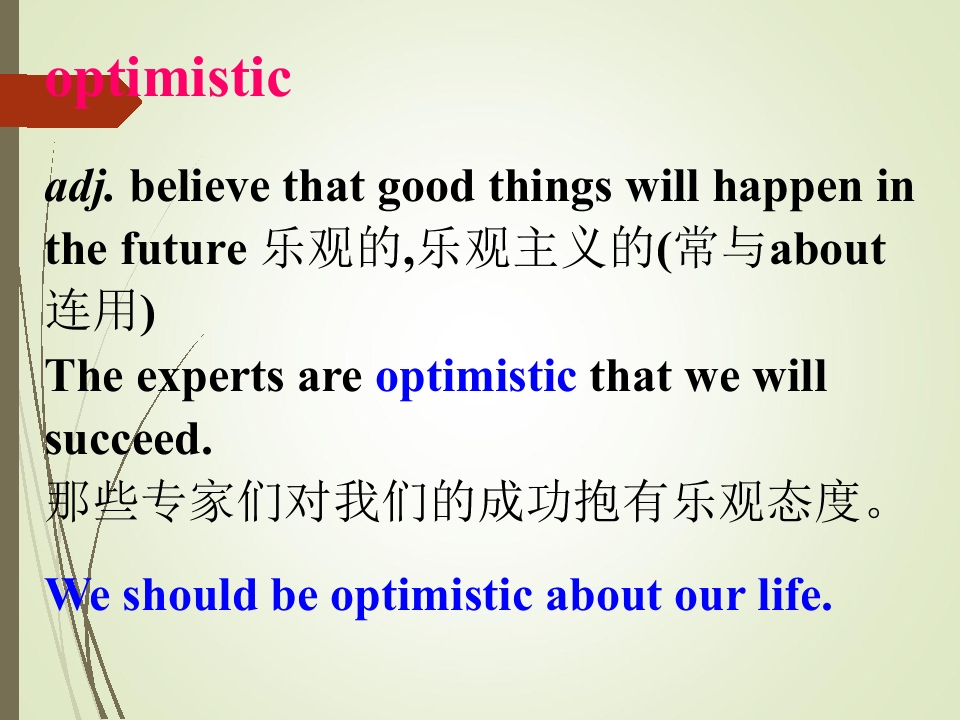 optimistic

adj. believe that good things will happen in the future 乐观的,乐观主义的(常与about连用)

The experts are optimistic that we will succeed.

那些专家们对我们的成功抱有乐观态度。

We should be optimistic about our life.